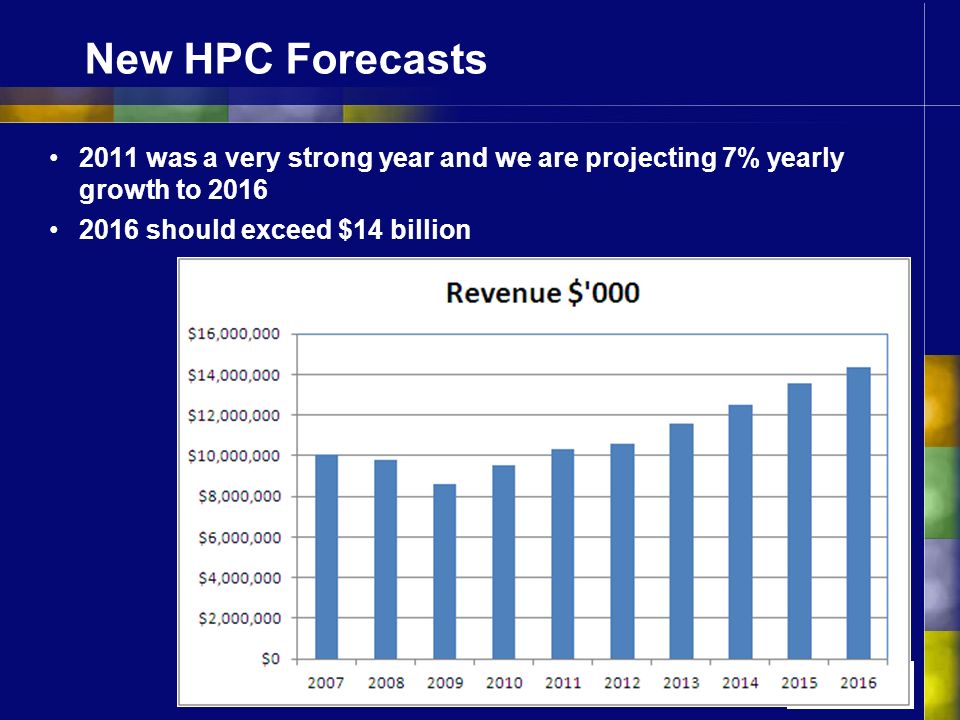 New HPC Forecasts

• 2011 was a very strong year and we are projecting 7% yearly growth to 2016
• 2016 should exceed $14 billion

Revenue $'000

$16,000,000
$14,000,000
$12,000,000
$10,000,000
$8,000,000
$6,000,000
$4,000,000
$2,000,000
$0

2007 2008 2009 2010 2011 2012 2013 2014 2015 2016